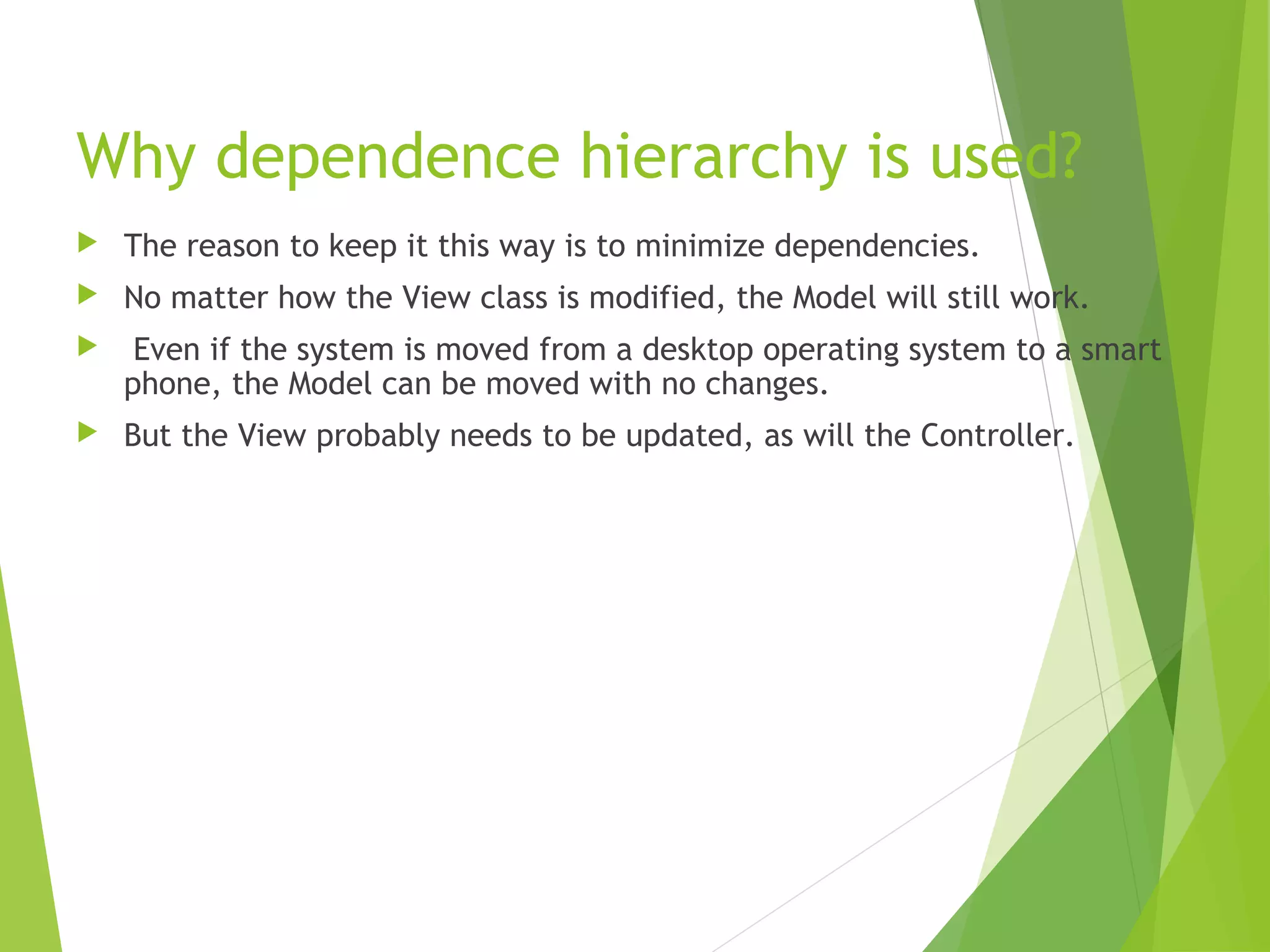 Why dependence hierarchy is used?

The reason to keep it this way is to minimize dependencies.

No matter how the View class is modified, the Model will still work.

Even if the system is moved from a desktop operating system to a smart phone, the Model can be moved with no changes.

But the View probably needs to be updated, as will the Controller.